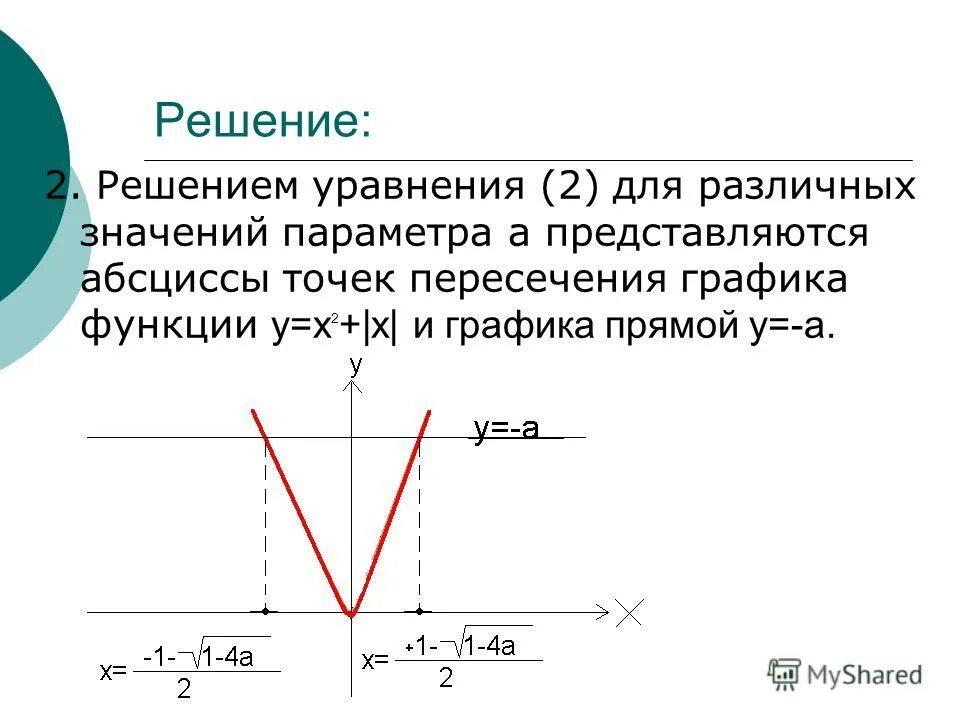 Решение:

2. Решением уравнения (2) для различных значений параметра а представляются абсциссы точек пересечения графика функции $y=x^2+|x|$ и графика прямой $y=-a$.

y

y=-a

X

$x=\frac{-1-\sqrt{1-4a}}{2}$

$x=\frac{+1-\sqrt{1-4a}}{2}$

MyShared